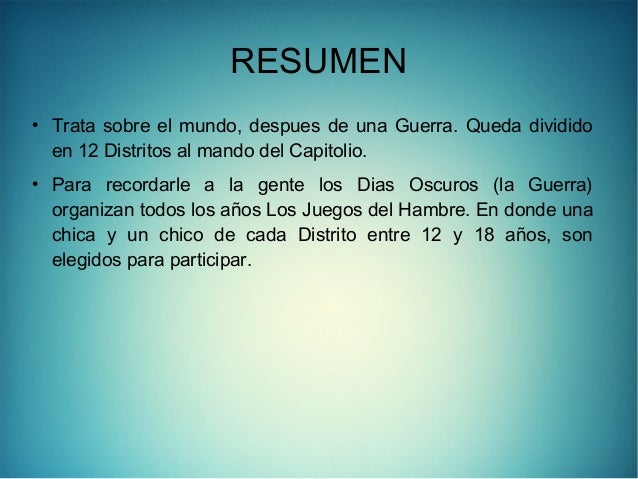 RESUMEN

• Trata sobre el mundo, despues de una Guerra. Queda dividido en 12 Distritos al mando del Capitolio.

• Para recordarle a la gente los Dias Oscuros (la Guerra) organizan todos los años Los Juegos del Hambre. En donde una chica y un chico de cada Distrito entre 12 y 18 años, son elegidos para participar.